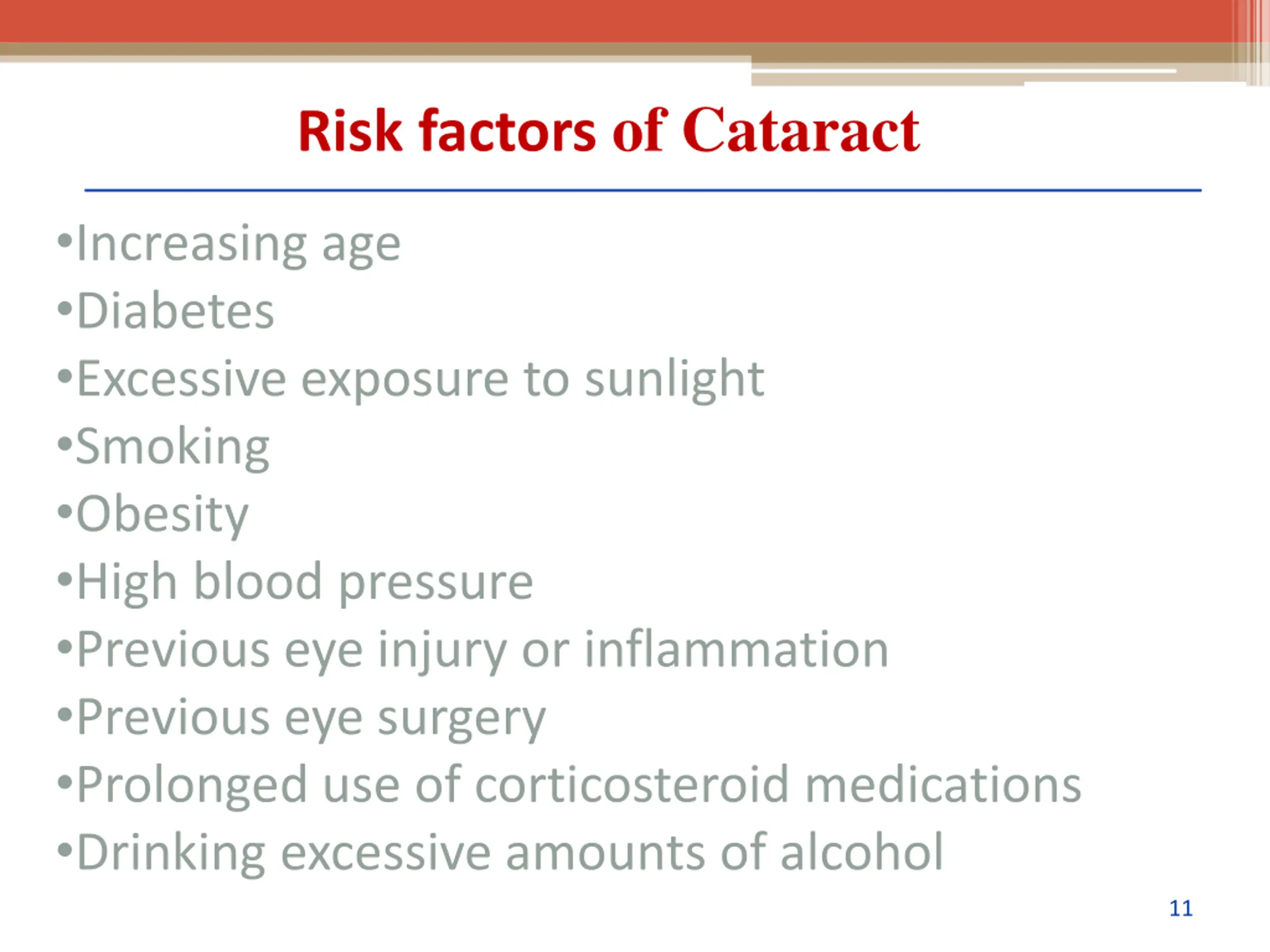 Risk factors of Cataract

•Increasing age
•Diabetes
•Excessive exposure to sunlight
•Smoking
•Obesity
•High blood pressure
•Previous eye injury or inflammation
•Previous eye surgery
•Prolonged use of corticosteroid medications
•Drinking excessive amounts of alcohol

11